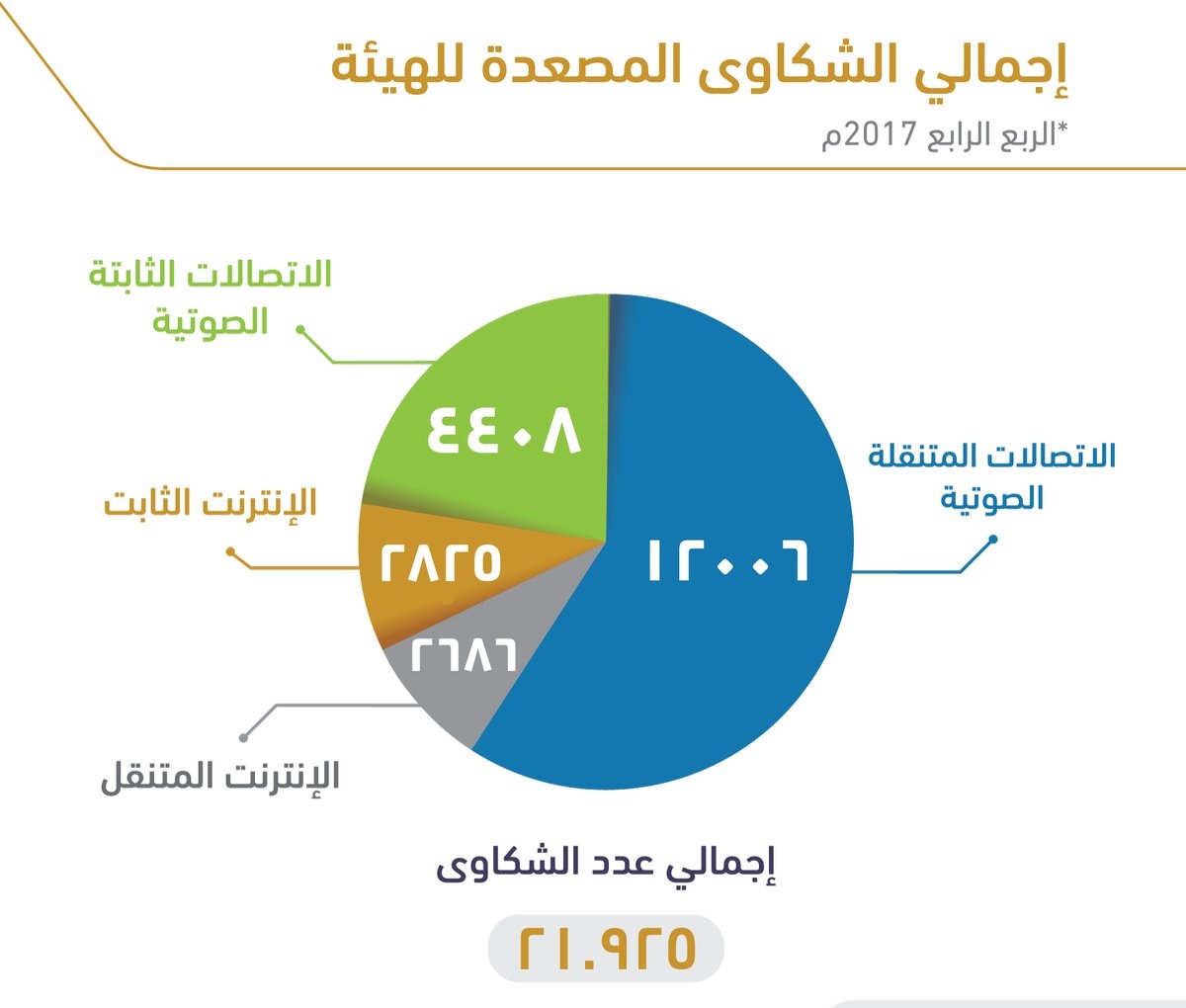 إجمالي الشكاوى المصعدة للهيئة
*الربع الرابع 2017م

الاتصالات الثابتة الصوتية
٤٤٠٨

الإنترنت الثابت
٢٨٢٥

٢٦٨٦
الإنترنت المتنقل

الاتصالات المتنقلة الصوتية
١٢٠٠٦

إجمالي عدد الشكاوى
٢١.٩٢٥